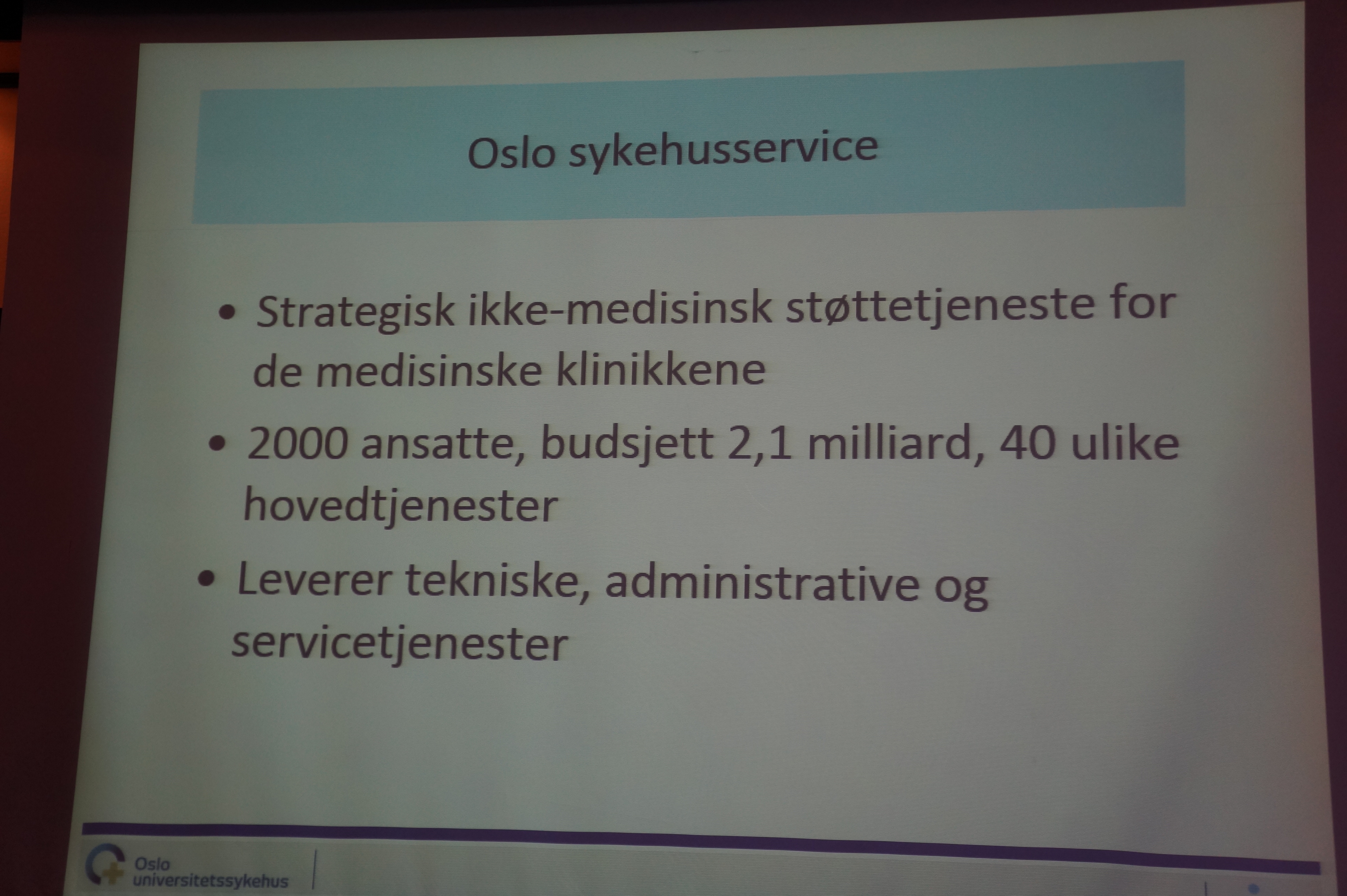 Oslo sykehusservice

• Strategisk ikke-medisinsk støttetjeneste for de medisinske klinikkene

• 2000 ansatte, budsjett 2,1 milliard, 40 ulike hovedtjenester

• Leverer tekniske, administrative og servicetjenester

Oslo universitetssykehus